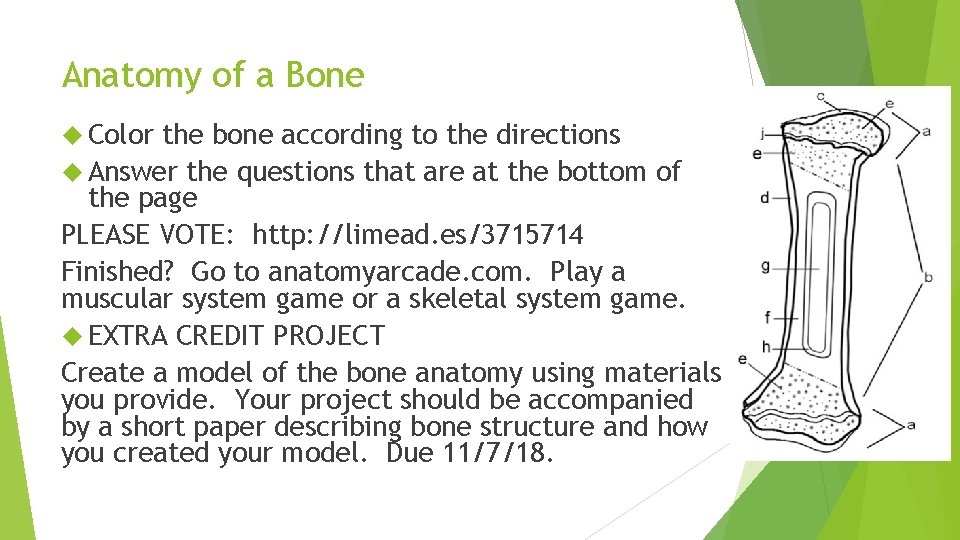 Anatomy of a Bone

Color the bone according to the directions

Answer the questions that are at the bottom of the page

PLEASE VOTE: http://limead.es/3715714

Finished? Go to anatomyarcade.com. Play a muscular system game or a skeletal system game.

EXTRA CREDIT PROJECT

Create a model of the bone anatomy using materials you provide. Your project should be accompanied by a short paper describing bone structure and how you created your model. Due 11/7/18.

c
e
j
a
e
d
g
b
f
h
e
a